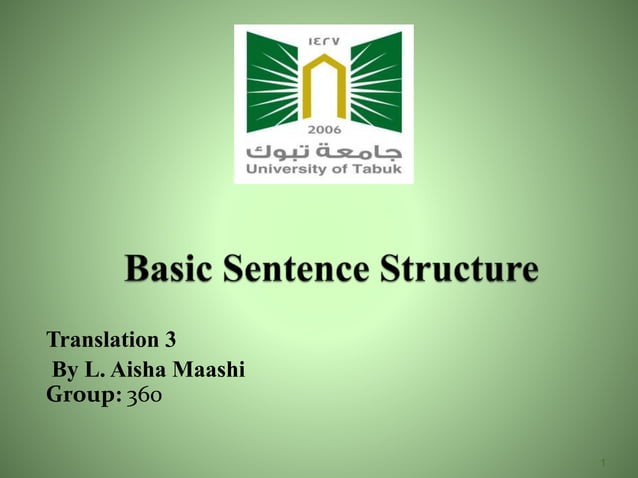 ١٤٢٧

2006

جامعة تبوك
University of Tabuk

Basic Sentence Structure

Translation 3
By L. Aisha Maashi
Group: 360

1